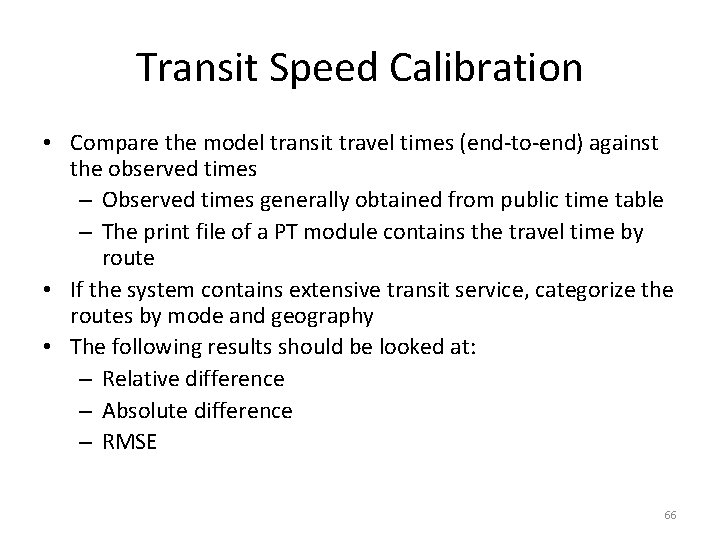 Transit Speed Calibration

• Compare the model transit travel times (end-to-end) against the observed times
  – Observed times generally obtained from public time table
  – The print file of a PT module contains the travel time by route
• If the system contains extensive transit service, categorize the routes by mode and geography
• The following results should be looked at:
  – Relative difference
  – Absolute difference
  – RMSE

66